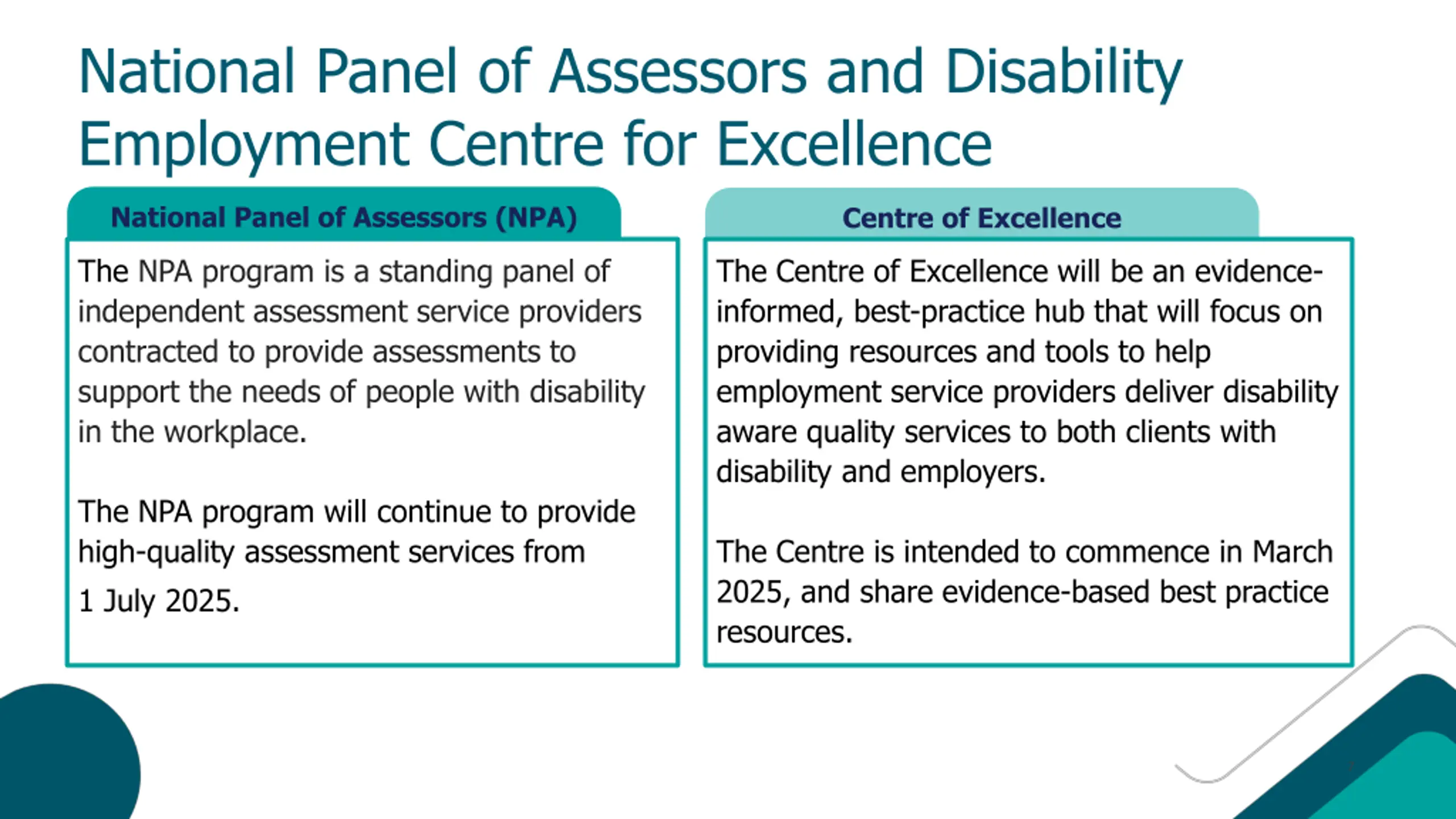 National Panel of Assessors and Disability Employment Centre for Excellence

National Panel of Assessors (NPA)

The NPA program is a standing panel of independent assessment service providers contracted to provide assessments to support the needs of people with disability in the workplace.

The NPA program will continue to provide high-quality assessment services from 1 July 2025.

Centre of Excellence

The Centre of Excellence will be an evidence-informed, best-practice hub that will focus on providing resources and tools to help employment service providers deliver disability aware quality services to both clients with disability and employers.

The Centre is intended to commence in March 2025, and share evidence-based best practice resources.